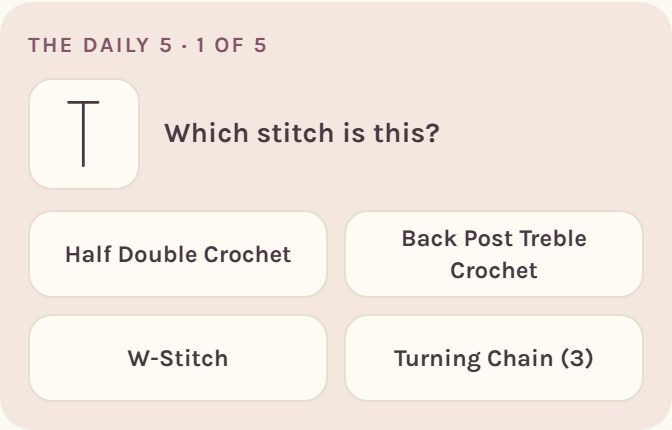 THE DAILY 5 · 1 OF 5

Which stitch is this?

Half Double Crochet

Back Post Treble Crochet

W-Stitch

Turning Chain (3)